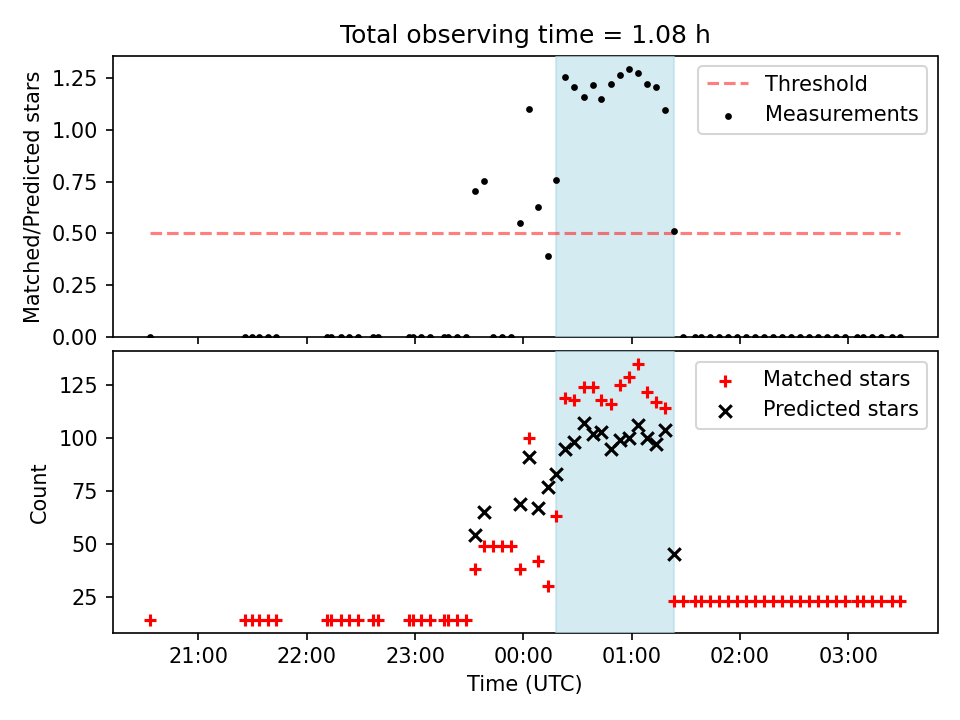 Total observing time = 1.08 h

Matched/Predicted stars

1.25
1.00
0.75
0.50
0.25
0.00

Threshold
Measurements

Count

125
100
75
50
25

Matched stars
Predicted stars

21:00 22:00 23:00 00:00 01:00 02:00 03:00

Time (UTC)